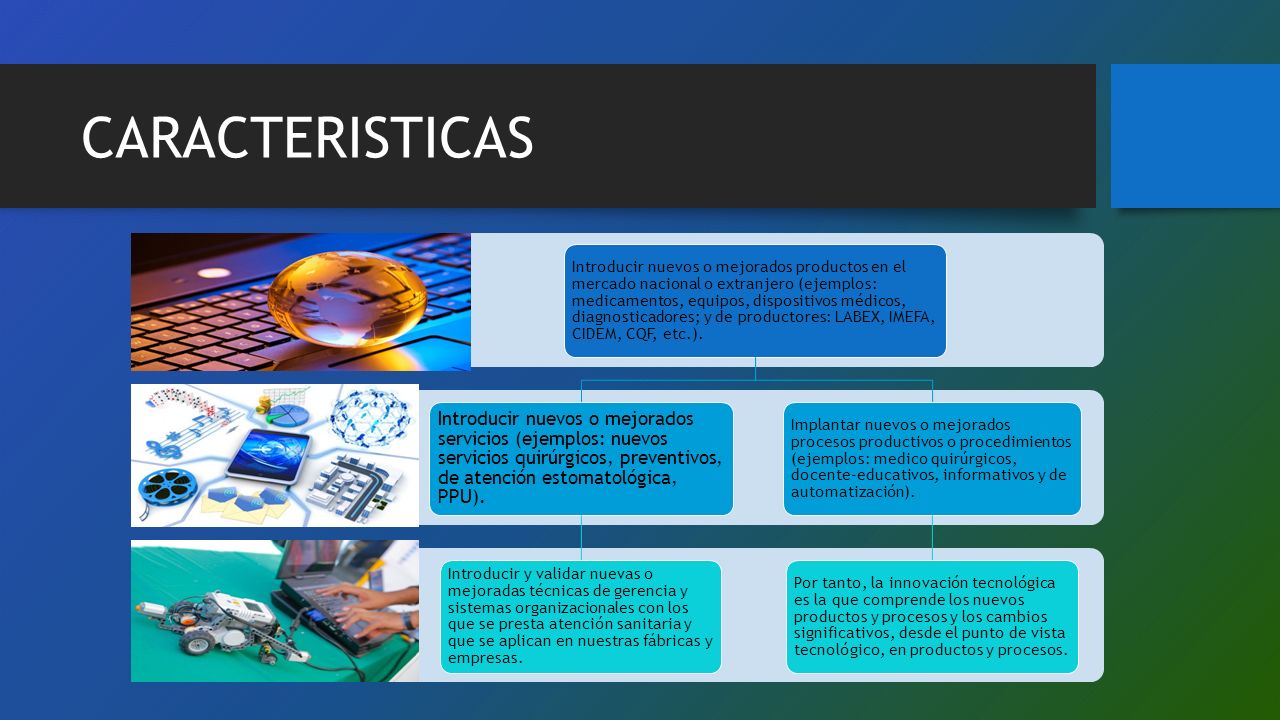 CARACTERISTICAS

Introducir nuevos o mejorados productos en el mercado nacional o extranjero (ejemplos: medicamentos, equipos, dispositivos médicos, diagnosticadores; y de productores: LABEX, IMEFA, CIDEM, CQF, etc.).

Introducir nuevos o mejorados servicios (ejemplos: nuevos servicios quirúrgicos, preventivos, de atención estomatológica, PPU).

Implantar nuevos o mejorados procesos productivos o procedimientos (ejemplos: medico quirúrgicos, docente-educativos, informativos y de automatización).

Introducir y validar nuevas o mejoradas técnicas de gerencia y sistemas organizacionales con los que se presta atención sanitaria y que se aplican en nuestras fábricas y empresas.

Por tanto, la innovación tecnológica es la que comprende los nuevos productos y procesos y los cambios significativos, desde el punto de vista tecnológico, en productos y procesos.